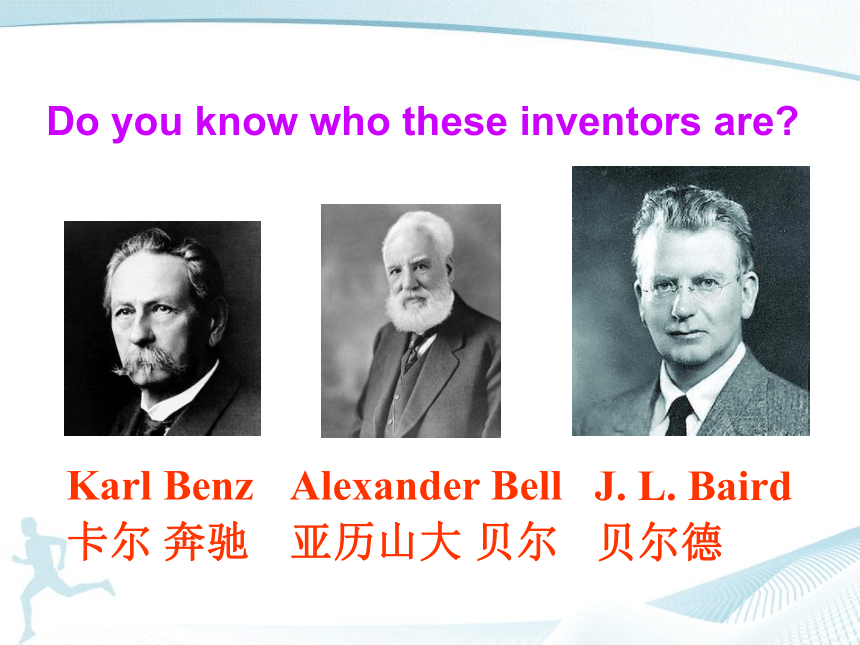 Do you know who these inventors are?

Karl Benz
卡尔 奔驰

Alexander Bell
亚历山大 贝尔

J. L. Baird
贝尔德